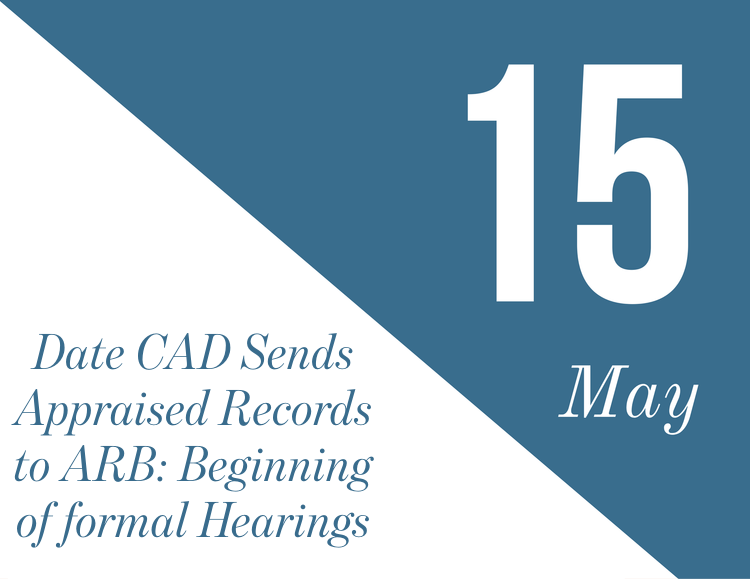 15

May

Date CAD Sends Appraised Records to ARB: Beginning of formal Hearings